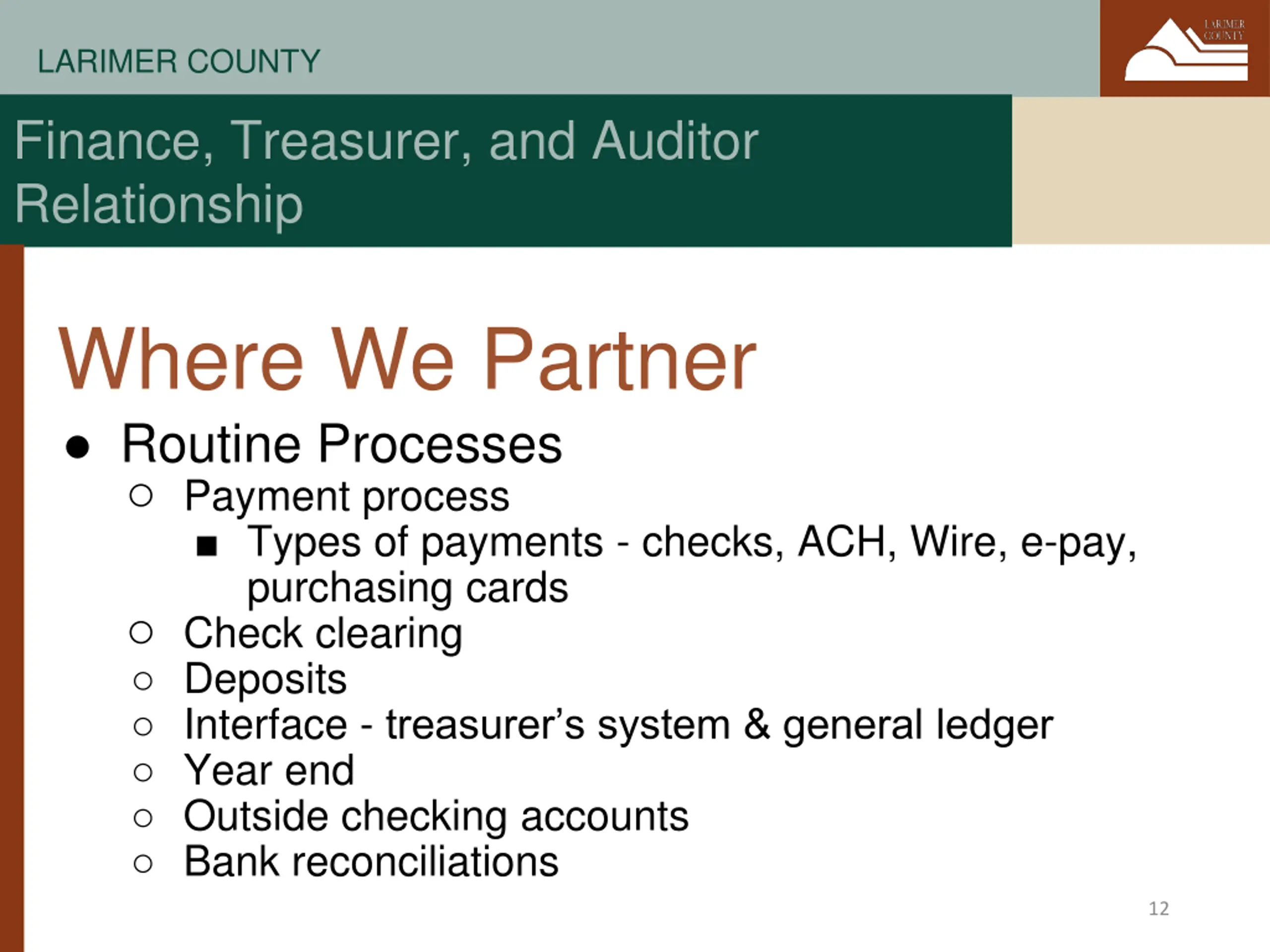 LARIMER COUNTY

LARIMER COUNTY

Finance, Treasurer, and Auditor Relationship

Where We Partner

● Routine Processes
○ Payment process
■ Types of payments - checks, ACH, Wire, e-pay, purchasing cards
○ Check clearing
○ Deposits
○ Interface - treasurer's system & general ledger
○ Year end
○ Outside checking accounts
○ Bank reconciliations

12